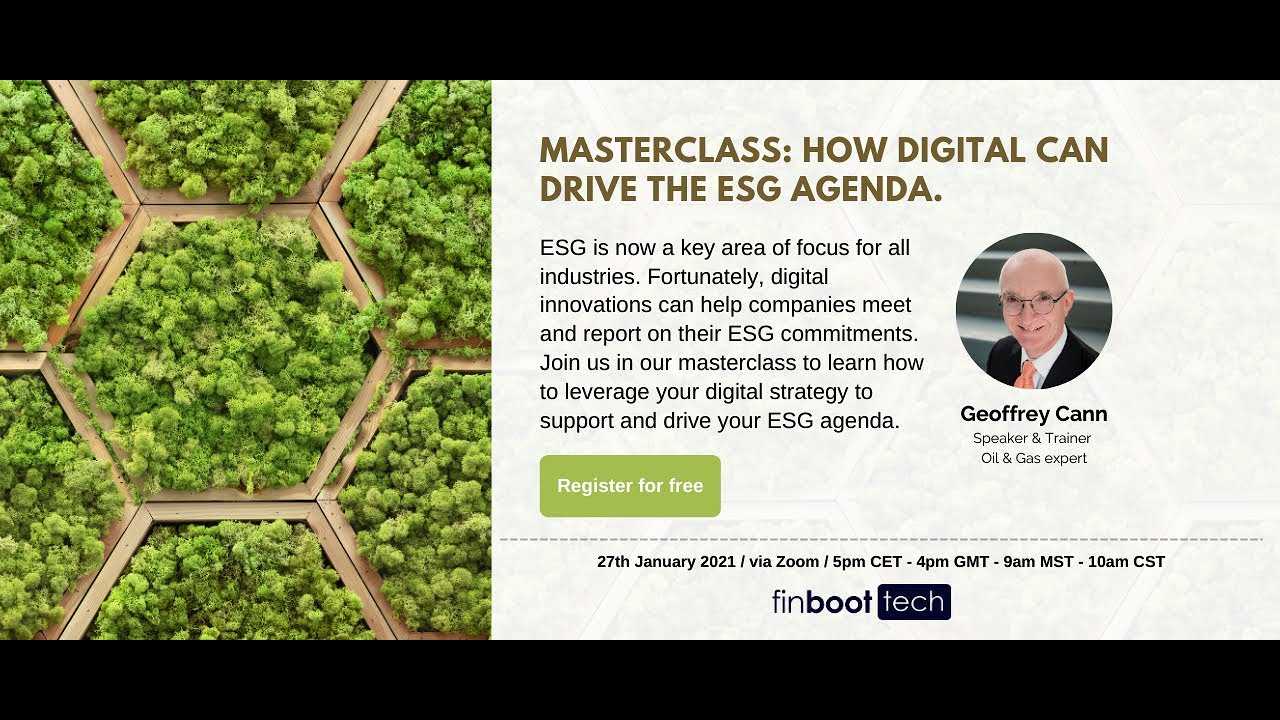 MASTERCLASS: HOW DIGITAL CAN DRIVE THE ESG AGENDA.

ESG is now a key area of focus for all industries. Fortunately, digital innovations can help companies meet and report on their ESG commitments. Join us in our masterclass to learn how to leverage your digital strategy to support and drive your ESG agenda.

Geoffrey Cann
Speaker & Trainer
Oil & Gas expert

Register for free

27th January 2021 / via Zoom / 5pm CET - 4pm GMT - 9am MST - 10am CST

finboot tech